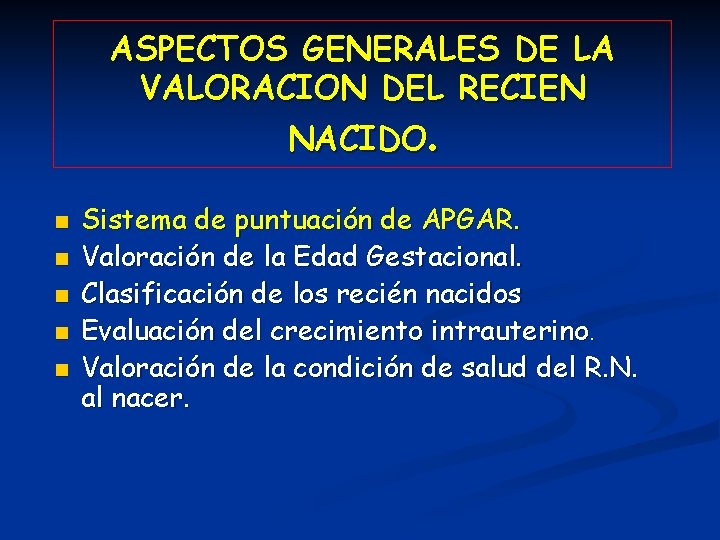 ASPECTOS GENERALES DE LA VALORACION DEL RECIEN NACIDO.

- Sistema de puntuación de APGAR.
- Valoración de la Edad Gestacional.
- Clasificación de los recién nacidos
- Evaluación del crecimiento intrauterino.
- Valoración de la condición de salud del R.N. al nacer.